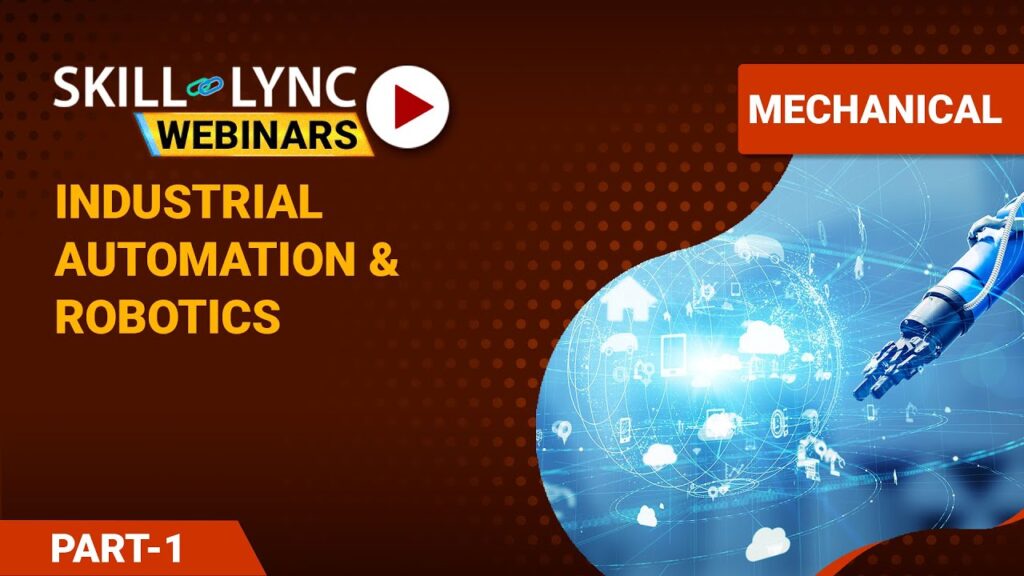 SKILL LYNC
WEBINARS

MECHANICAL

INDUSTRIAL AUTOMATION & ROBOTICS

PART-1